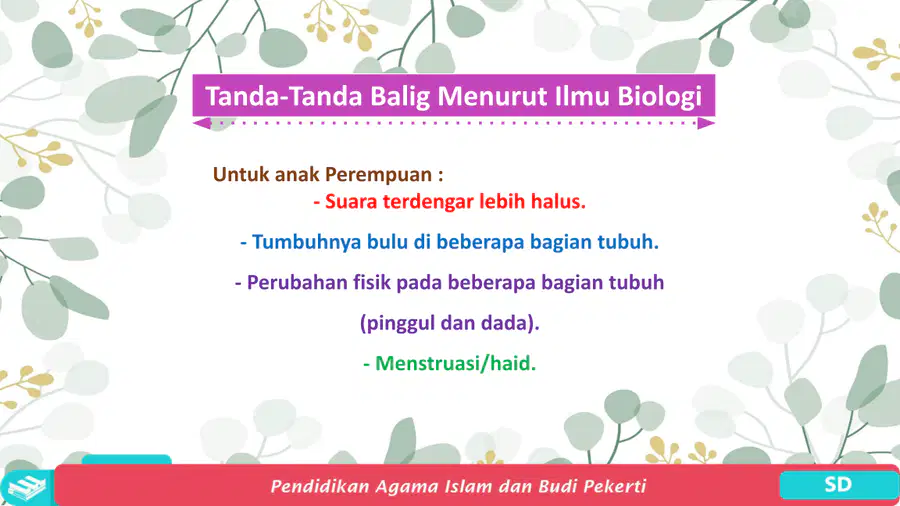 Tanda-Tanda Balig Menurut Ilmu Biologi

Untuk anak Perempuan :

- Suara terdengar lebih halus.

- Tumbuhnya bulu di beberapa bagian tubuh.

- Perubahan fisik pada beberapa bagian tubuh (pinggul dan dada).

- Menstruasi/haid.

Pendidikan Agama Islam dan Budi Pekerti

SD